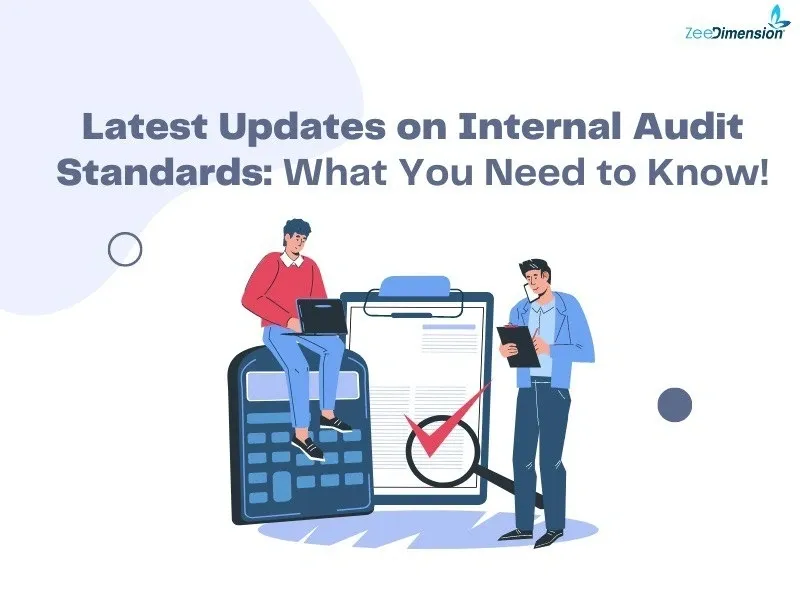 ZeeDimension

Latest Updates on Internal Audit Standards: What You Need to Know!